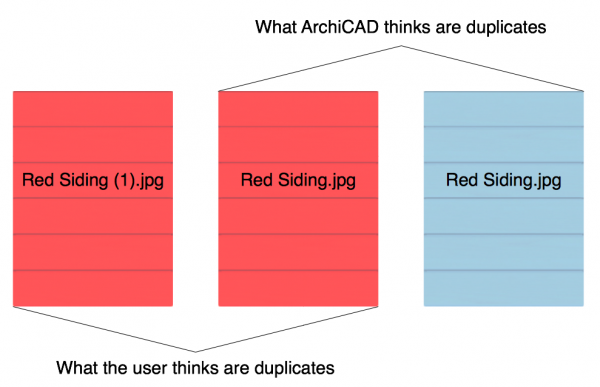 What ArchiCAD thinks are duplicates

Red Siding (1).jpg

Red Siding.jpg

Red Siding.jpg

What the user thinks are duplicates